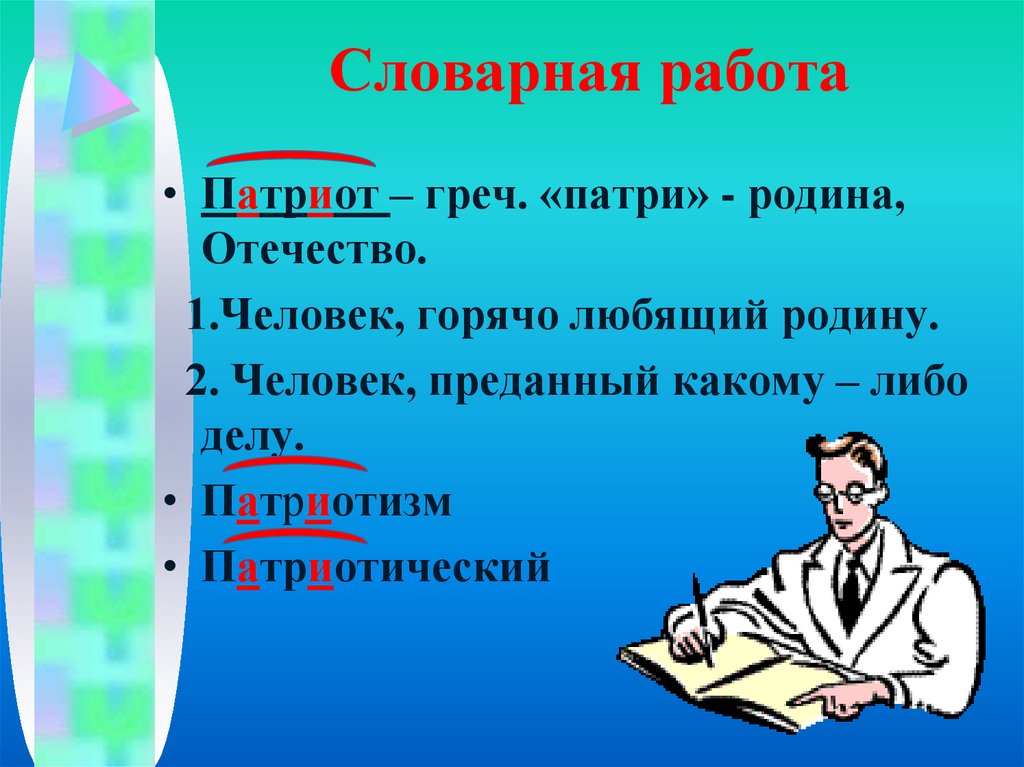 Словарная работа

• Патриот – греч. «патри» - родина, Отечество.

1.Человек, горячо любящий родину.

2. Человек, преданный какому – либо делу.

• Патриотизм

• Патриотический